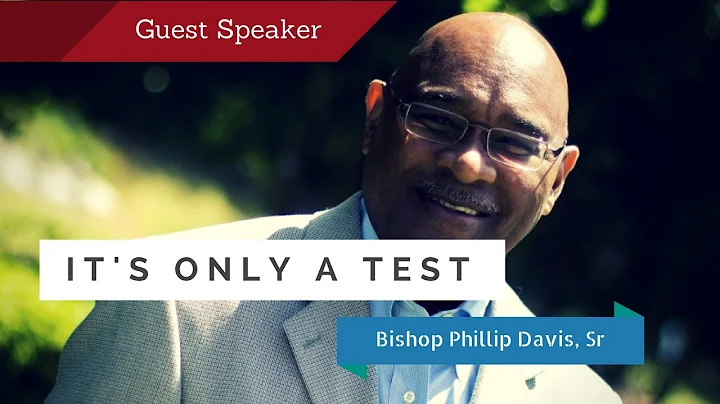 Guest Speaker

IT'S ONLY A TEST

Bishop Phillip Davis, Sr